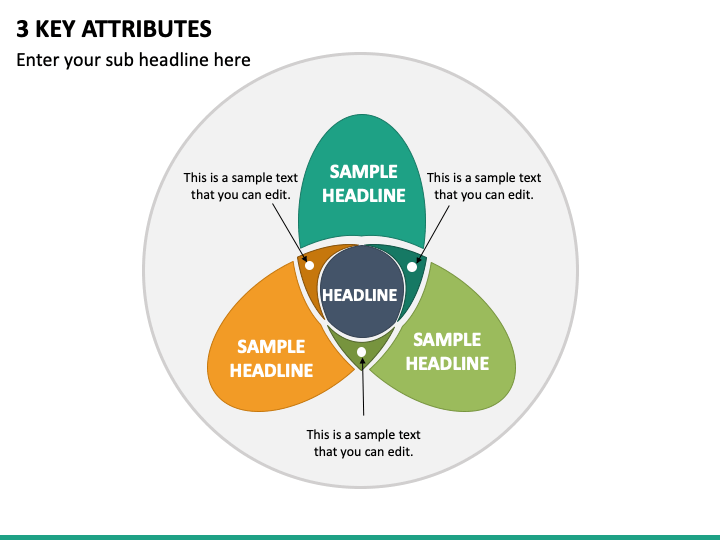 3 KEY ATTRIBUTES

Enter your sub headline here

This is a sample text that you can edit.

SAMPLE HEADLINE

This is a sample text that you can edit.

HEADLINE

SAMPLE HEADLINE

SAMPLE HEADLINE

This is a sample text that you can edit.